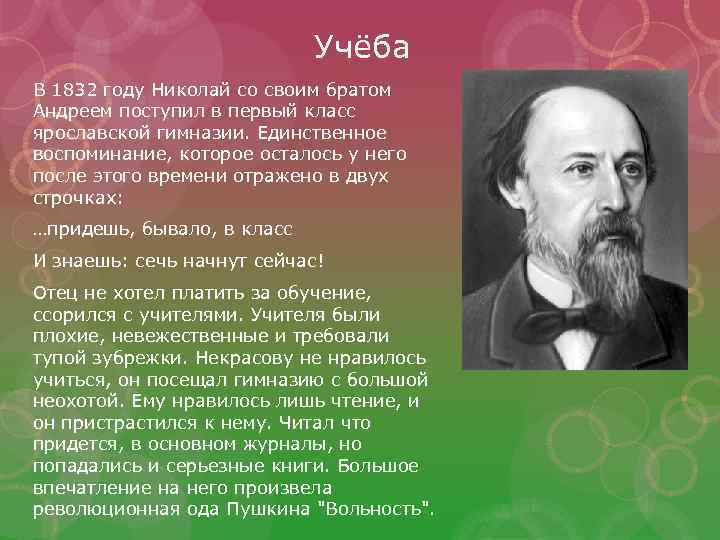 Учёба

В 1832 году Николай со своим братом Андреем поступил в первый класс ярославской гимназии. Единственное воспоминание, которое осталось у него после этого времени отражено в двух строчках:

…придешь, бывало, в класс

И знаешь: сечь начнут сейчас!

Отец не хотел платить за обучение, ссорился с учителями. Учителя были плохие, невежественные и требовали тупой зубрежки. Некрасову не нравилось учиться, он посещал гимназию с большой неохотой. Ему нравилось лишь чтение, и он пристрастился к нему. Читал что придется, в основном журналы, но попадались и серьезные книги. Большое впечатление на него произвела революционная ода Пушкина "Вольность".